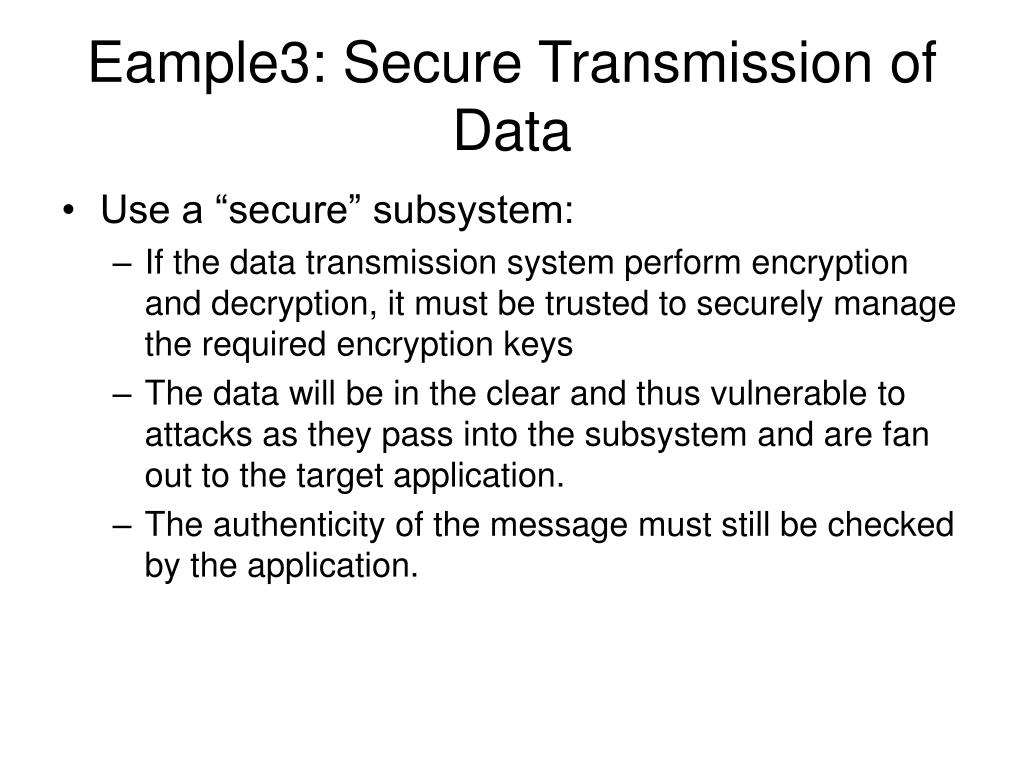 Eample3: Secure Transmission of Data

• Use a “secure” subsystem:

– If the data transmission system perform encryption and decryption, it must be trusted to securely manage the required encryption keys

– The data will be in the clear and thus vulnerable to attacks as they pass into the subsystem and are fan out to the target application.

– The authenticity of the message must still be checked by the application.